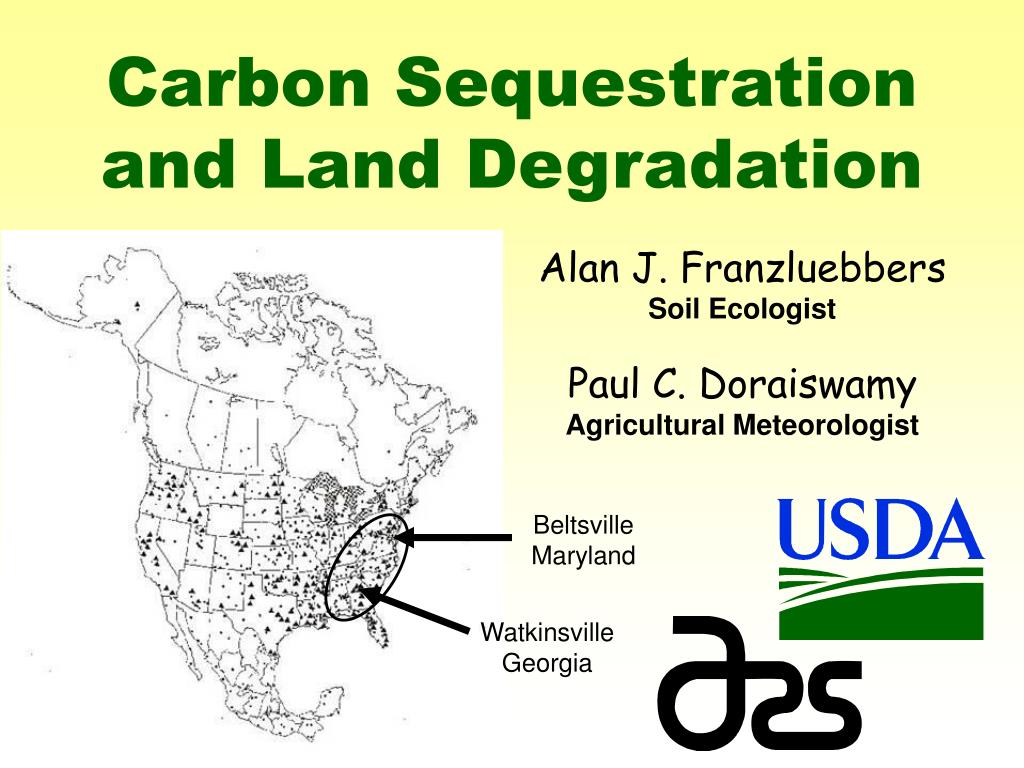 Carbon Sequestration and Land Degradation

Alan J. Franzluebbers
Soil Ecologist

Paul C. Doraiswamy
Agricultural Meteorologist

Beltsville
Maryland

Watkinsville
Georgia

USDA

ars